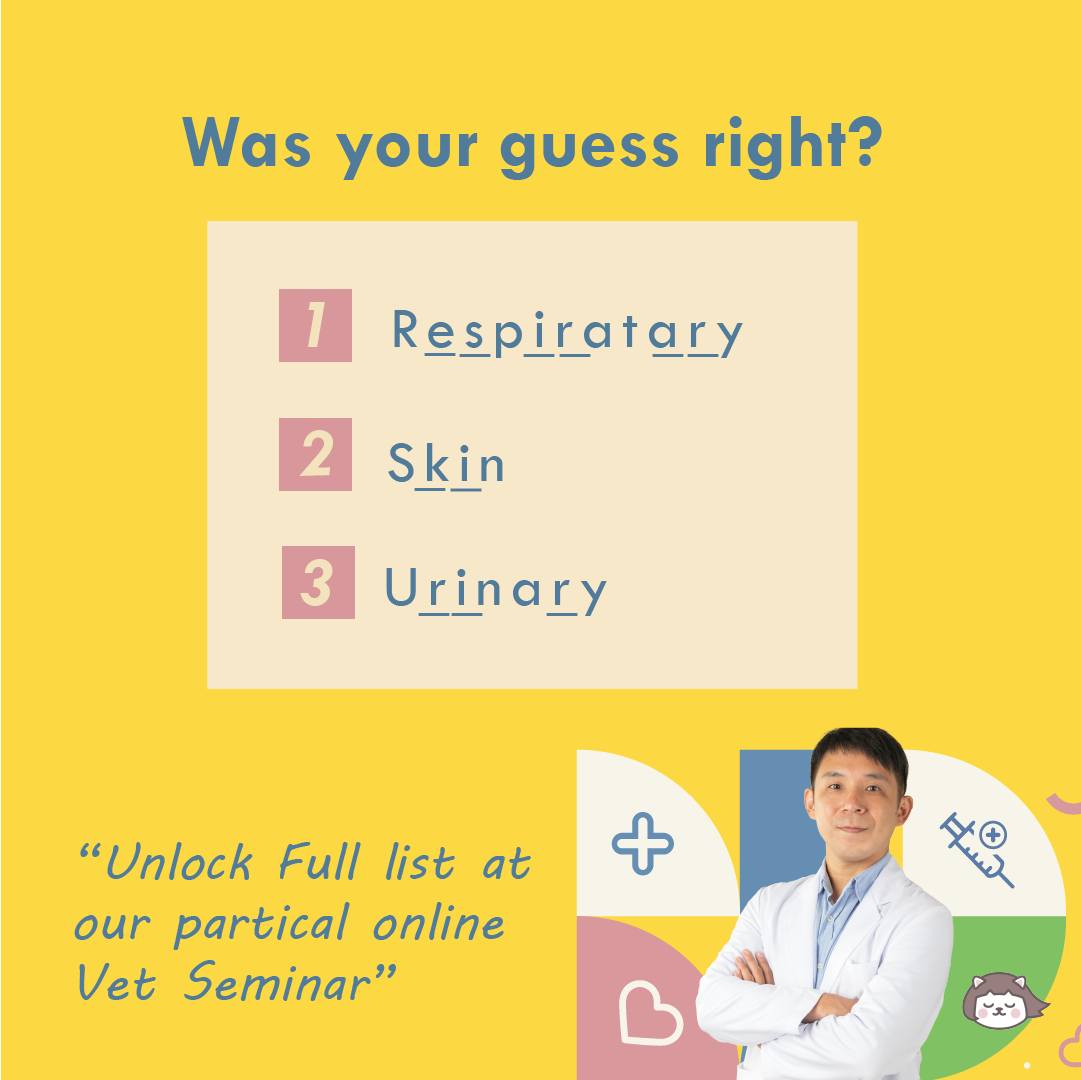 Was your guess right?

1 Respiratary

2 Skin

3 Urinary

"Unlock Full list at our partical online Vet Seminar"